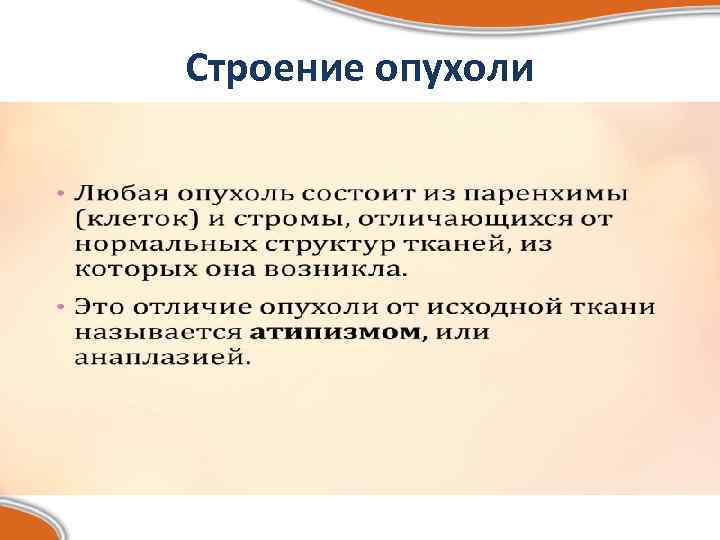 Строение опухоли

• Любая опухоль состоит из паренхимы (клеток) и стромы, отличающихся от нормальных структур тканей, из которых она возникла.

• Это отличие опухоли от исходной ткани называется атипизмом, или анаплазией.